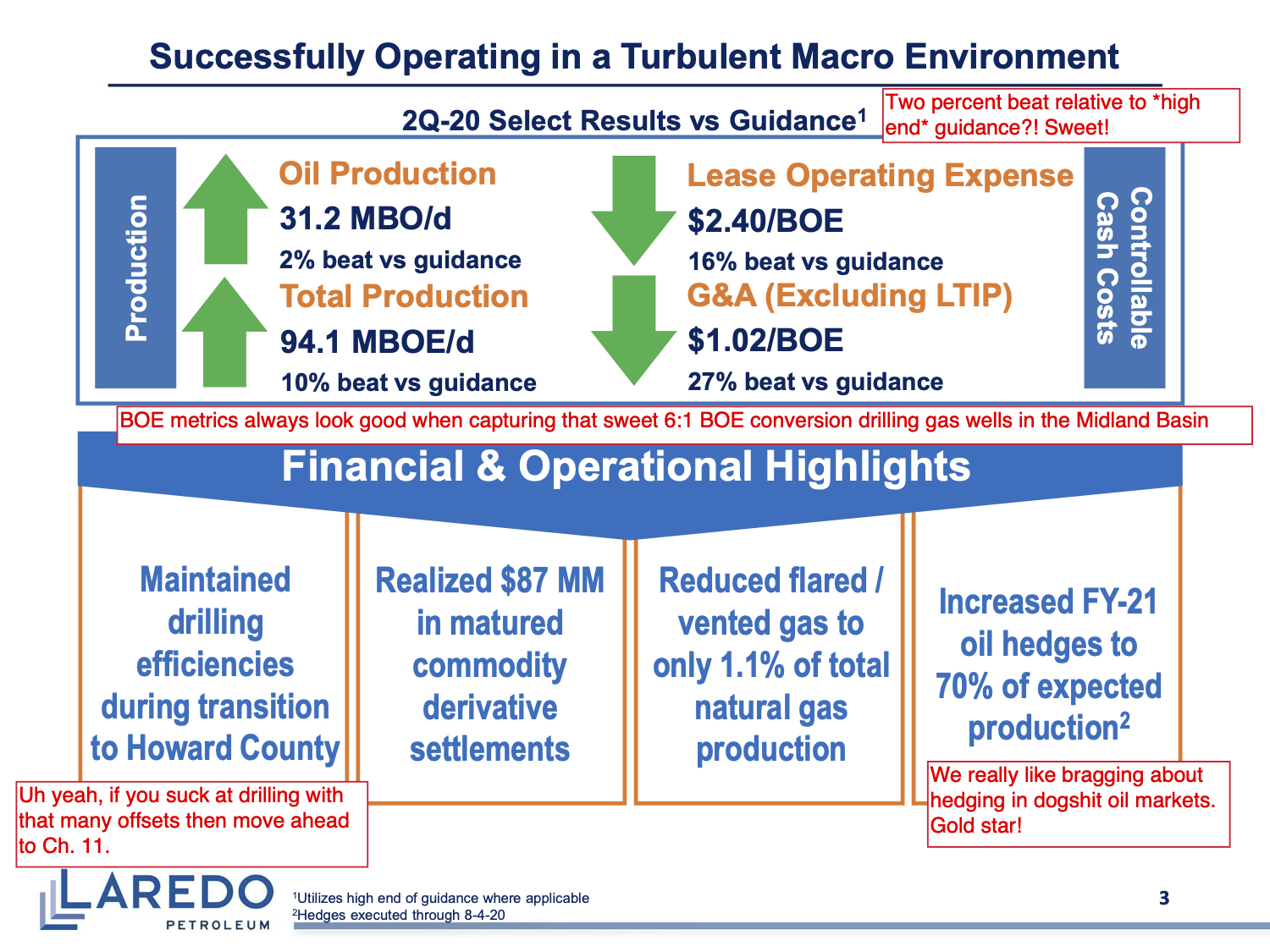 Successfully Operating in a Turbulent Macro Environment

2Q-20 Select Results vs Guidance$^1$

Two percent beat relative to *high end* guidance?! Sweet!

Production

Oil Production
31.2 MBO/d
2% beat vs guidance

Total Production
94.1 MBOE/d
10% beat vs guidance

Lease Operating Expense
$2.40/BOE
16% beat vs guidance

G&A (Excluding LTIP)
$1.02/BOE
27% beat vs guidance

Controllable Cash Costs

BOE metrics always look good when capturing that sweet 6:1 BOE conversion drilling gas wells in the Midland Basin

Financial & Operational Highlights

Maintained drilling efficiencies during transition to Howard County

Realized $87 MM in matured commodity derivative settlements

Reduced flared / vented gas to only 1.1% of total natural gas production

Increased FY-21 oil hedges to 70% of expected production$^2$

Uh yeah, if you suck at drilling with that many offsets then move ahead to Ch. 11.

We really like bragging about hedging in dogshit oil markets. Gold star!

LAREDO PETROLEUM

$^1$Utilizes high end of guidance where applicable
$^2$Hedges executed through 8-4-20

3